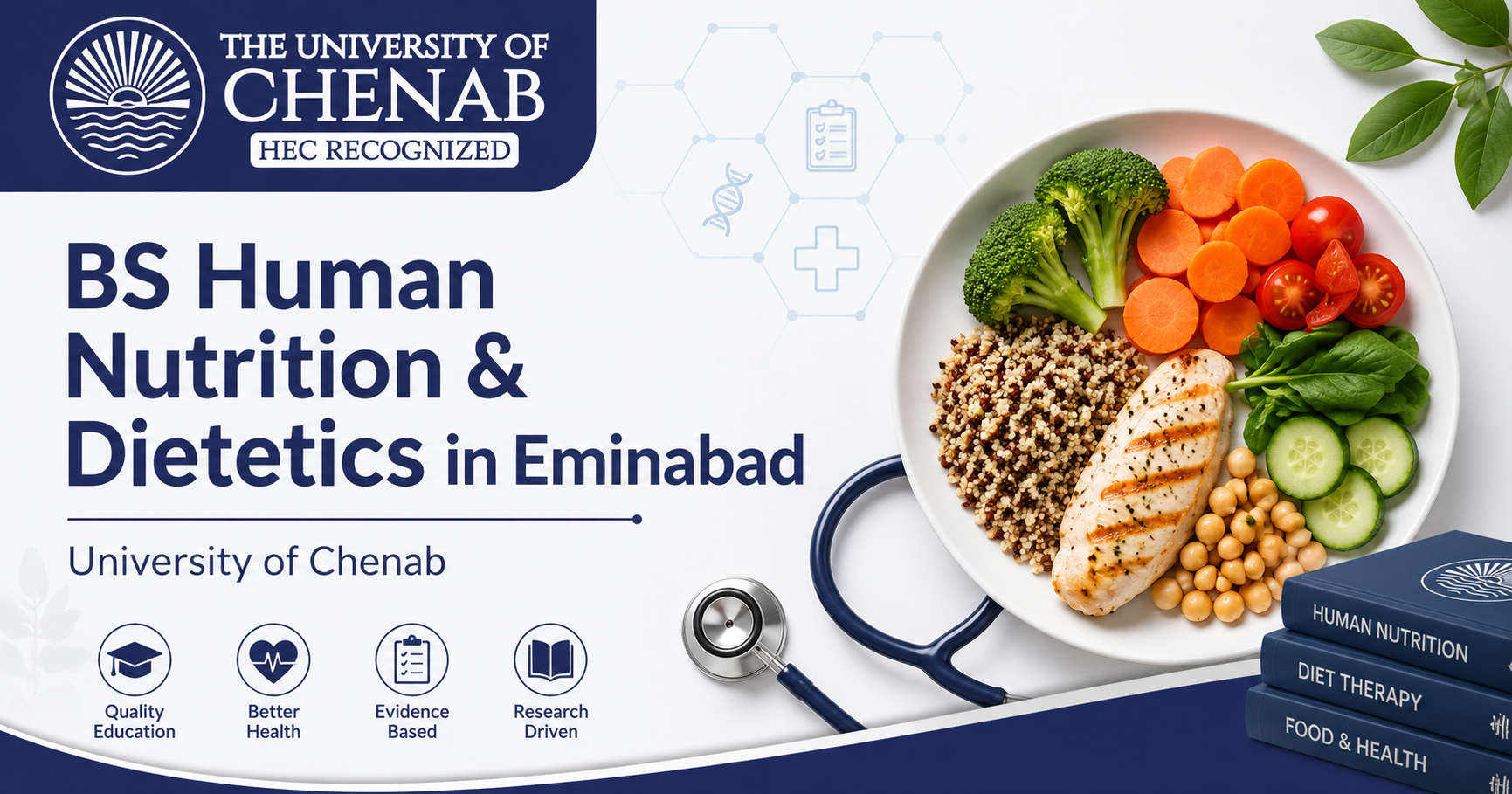 THE UNIVERSITY OF CHENAB
HEC RECOGNIZED

BS Human Nutrition & Dietetics in Eminabad

University of Chenab

Quality Education

Better Health

Evidence Based

Research Driven

HUMAN NUTRITION

DIET THERAPY

FOOD & HEALTH